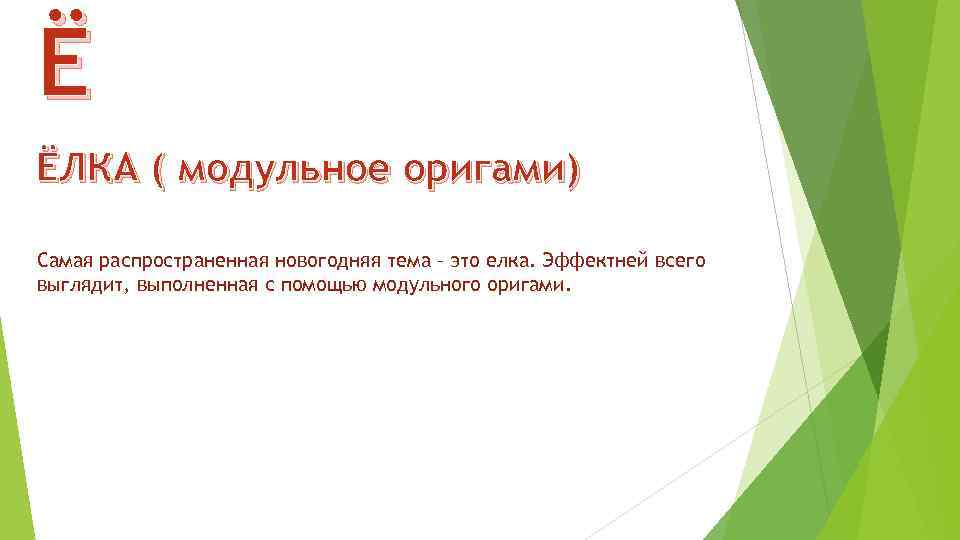 Ё

ЁЛКА ( модульное оригами)

Самая распространенная новогодняя тема – это елка. Эффектней всего выглядит, выполненная с помощью модульного оригами.